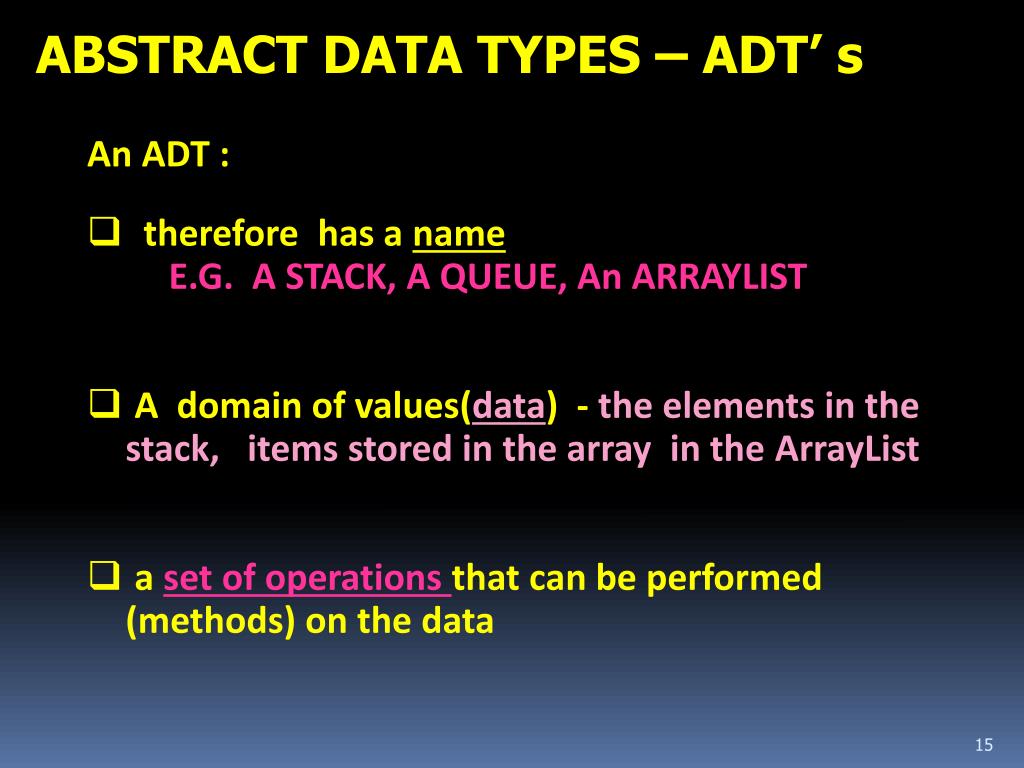 ABSTRACT DATA TYPES – ADT' s

An ADT :

❑ therefore has a name
E.G. A STACK, A QUEUE, An ARRAYLIST

❑ A domain of values(data) - the elements in the stack, items stored in the array in the ArrayList

❑ a set of operations that can be performed (methods) on the data

15